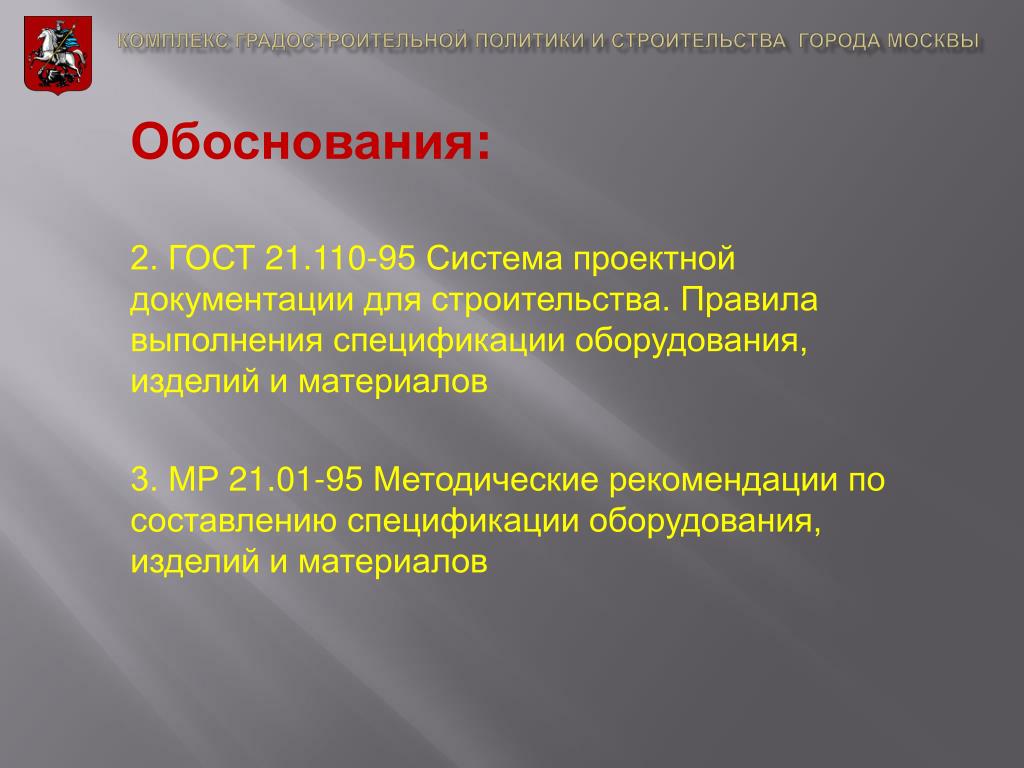 КОМПЛЕКС ГРАДОСТРОИТЕЛЬНОЙ ПОЛИТИКИ И СТРОИТЕЛЬСТВА ГОРОДА МОСКВЫ

Обоснования:

2. ГОСТ 21.110-95 Система проектной документации для строительства. Правила выполнения спецификации оборудования, изделий и материалов

3. МР 21.01-95 Методические рекомендации по составлению спецификации оборудования, изделий и материалов